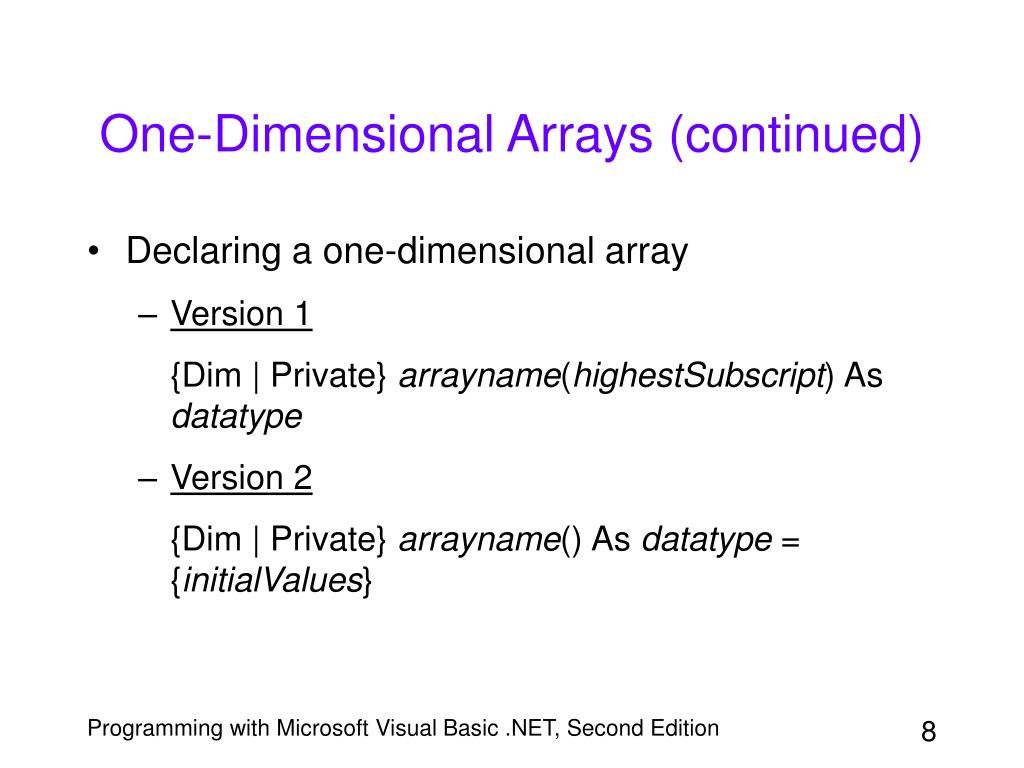 One-Dimensional Arrays (continued)

• Declaring a one-dimensional array

– Version 1

{Dim | Private} arrayname(highestSubscript) As datatype

– Version 2

{Dim | Private} arrayname() As datatype = {initialValues}

Programming with Microsoft Visual Basic .NET, Second Edition

8